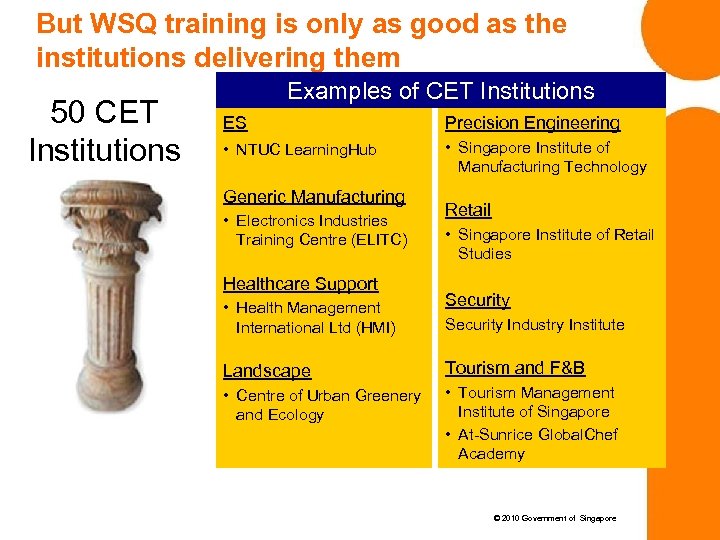 But WSQ training is only as good as the institutions delivering them

50 CET Institutions

Examples of CET Institutions

ES
• NTUC LearningHub

Generic Manufacturing
• Electronics Industries Training Centre (ELITC)

Healthcare Support
• Health Management International Ltd (HMI)

Landscape
• Centre of Urban Greenery and Ecology

Precision Engineering
• Singapore Institute of Manufacturing Technology

Retail
• Singapore Institute of Retail Studies

Security
Security Industry Institute

Tourism and F&B
• Tourism Management Institute of Singapore
• At-Sunrice GlobalChef Academy

© 2010 Government of Singapore